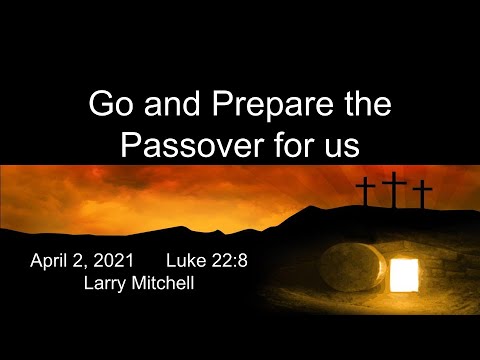 Go and Prepare the Passover for us

April 2, 2021 Luke 22:8
Larry Mitchell